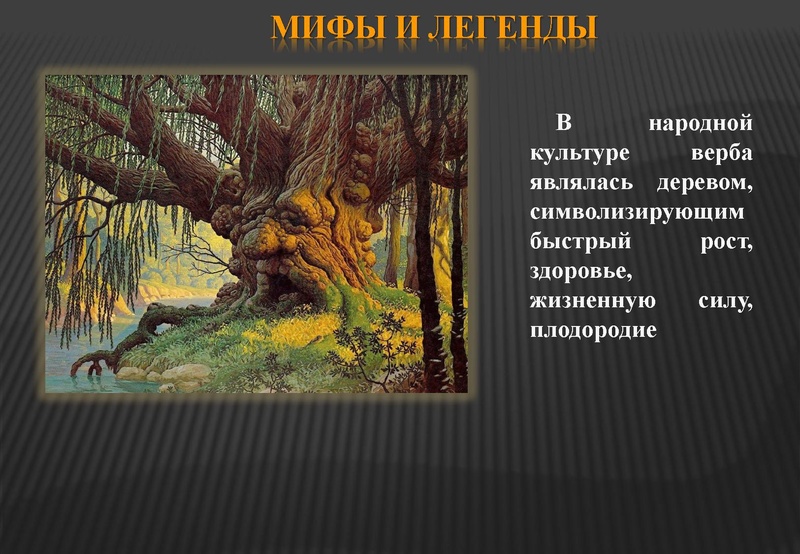 МИФЫ И ЛЕГЕНДЫ

В народной культуре верба являлась деревом, символизирующим быстрый рост, здоровье, жизненную силу, плодородие